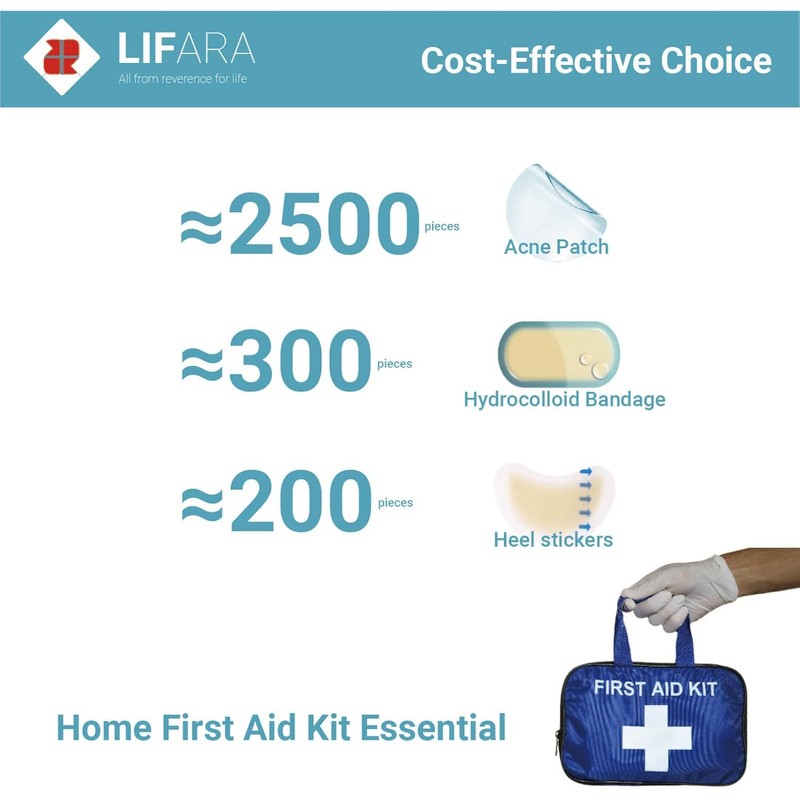 LIFARA
All from reverence for life

Cost-Effective Choice

≈2500 pieces
Acne Patch

≈300 pieces
Hydrocolloid Bandage

≈200 pieces
Heel stickers

Home First Aid Kit Essential

FIRST AID KIT